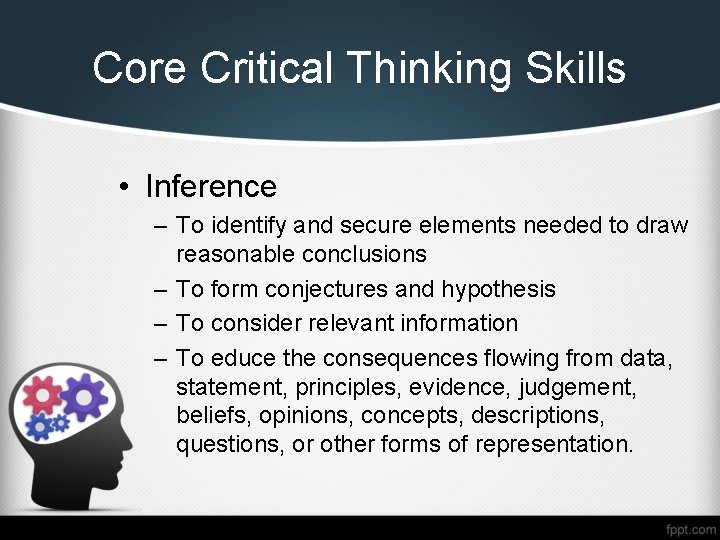 Core Critical Thinking Skills

• Inference
– To identify and secure elements needed to draw reasonable conclusions
– To form conjectures and hypothesis
– To consider relevant information
– To educe the consequences flowing from data, statement, principles, evidence, judgement, beliefs, opinions, concepts, descriptions, questions, or other forms of representation.

fppt.com